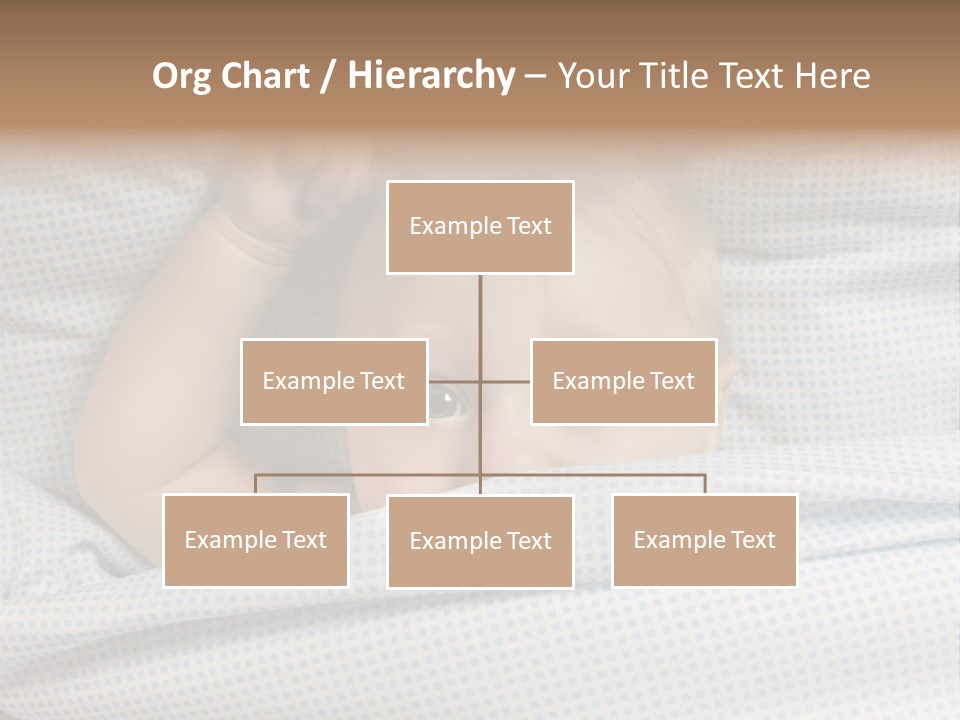 Org Chart / Hierarchy – Your Title Text Here

Example Text

Example Text

Example Text

Example Text

Example Text

Example Text